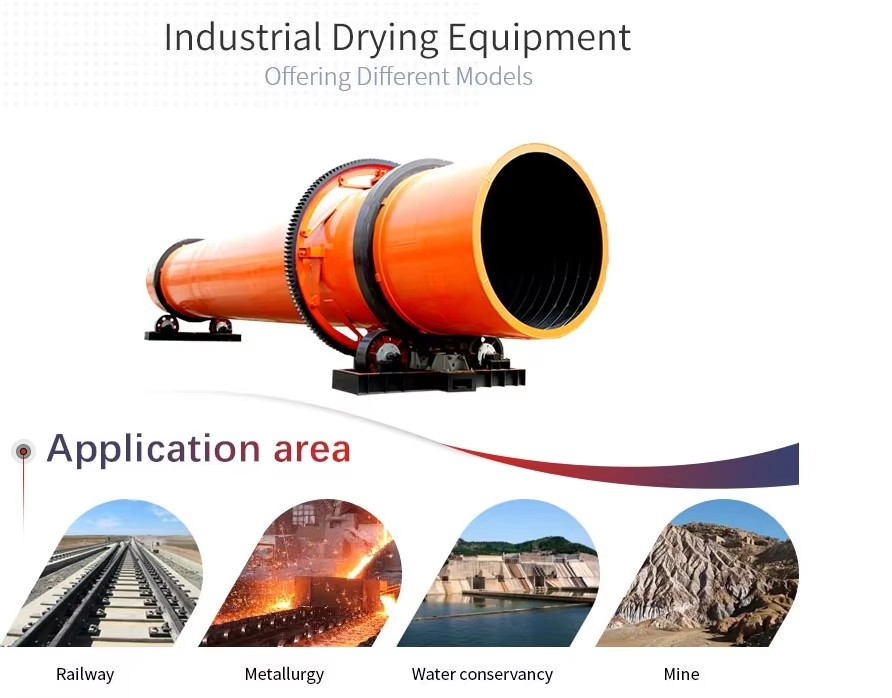 Industrial Drying Equipment
Offering Different Models

Application area

Railway

Metallurgy

Water conservancy

Mine